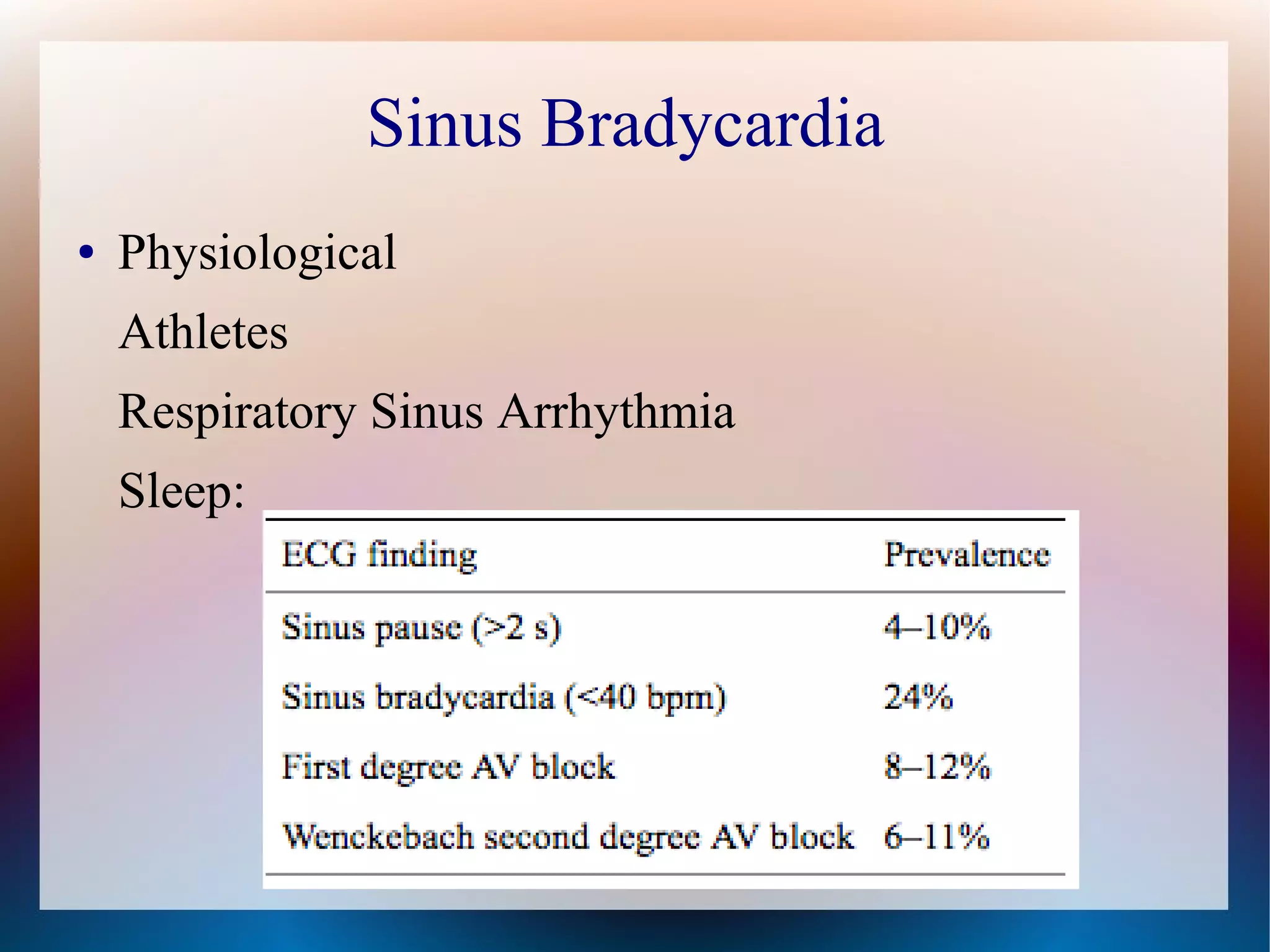 Sinus Bradycardia

• Physiological

Athletes

Respiratory Sinus Arrhythmia

Sleep:

| ECG finding | Prevalence |
|---|---|
| Sinus pause (>2 s) | 4–10% |
| Sinus bradycardia (<40 bpm) | 24% |
| First degree AV block | 8–12% |
| Wenckebach second degree AV block | 6–11% |